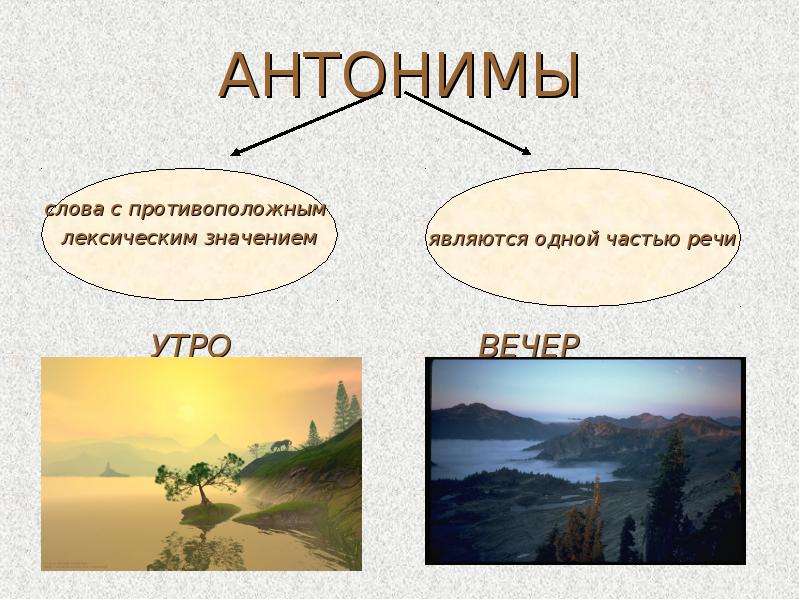 АНТОНИМЫ

слова с противоположным лексическим значением

являются одной частью речи

УТРО

ВЕЧЕР